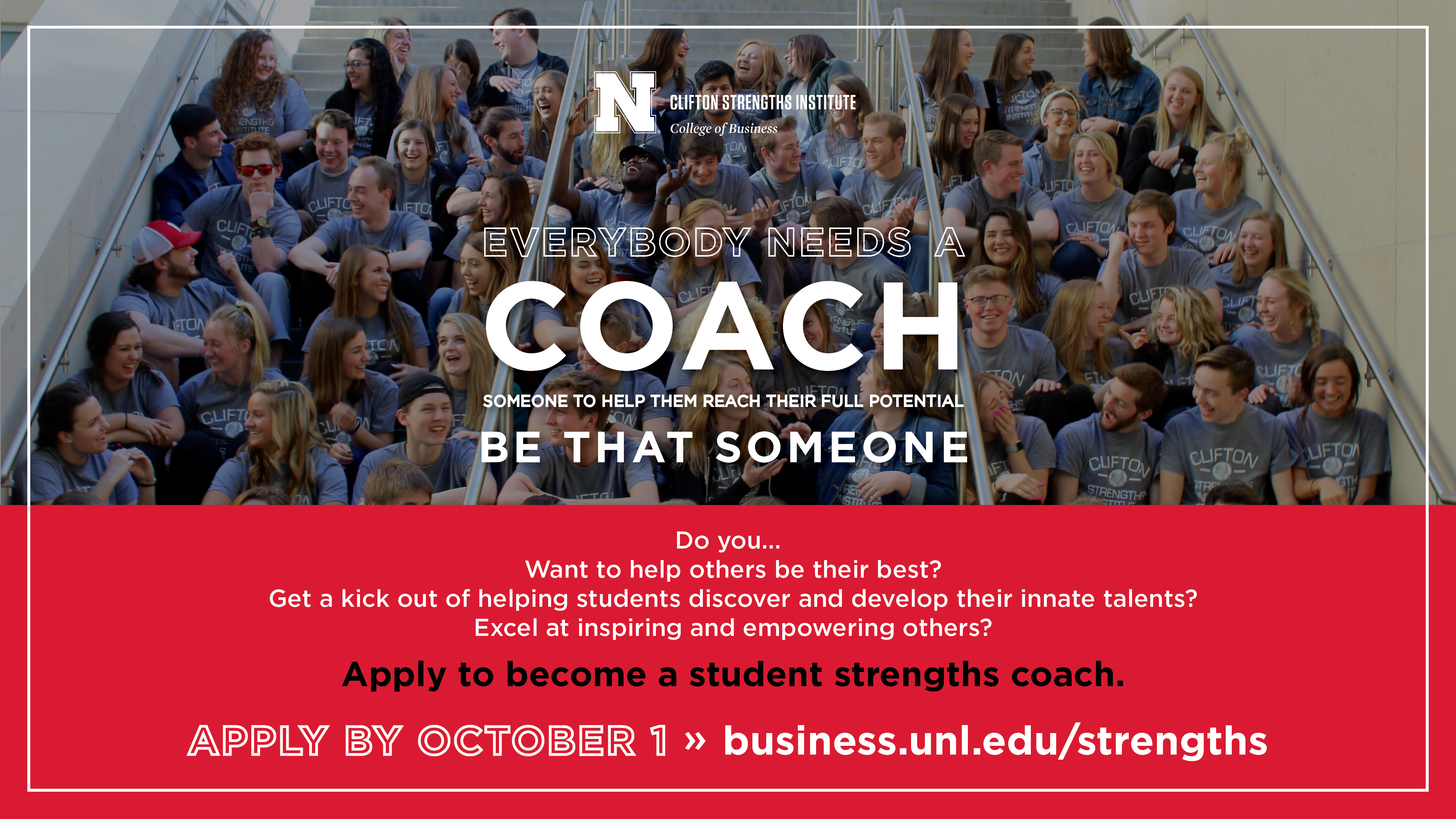 N CLIFTON STRENGTHS INSTITUTE
College of Business

EVERYBODY NEEDS A
COACH
SOMEONE TO HELP THEM REACH THEIR FULL POTENTIAL
BE THAT SOMEONE

Do you...
Want to help others be their best?
Get a kick out of helping students discover and develop their innate talents?
Excel at inspiring and empowering others?

Apply to become a student strengths coach.

APPLY BY OCTOBER 1 » business.unl.edu/strengths